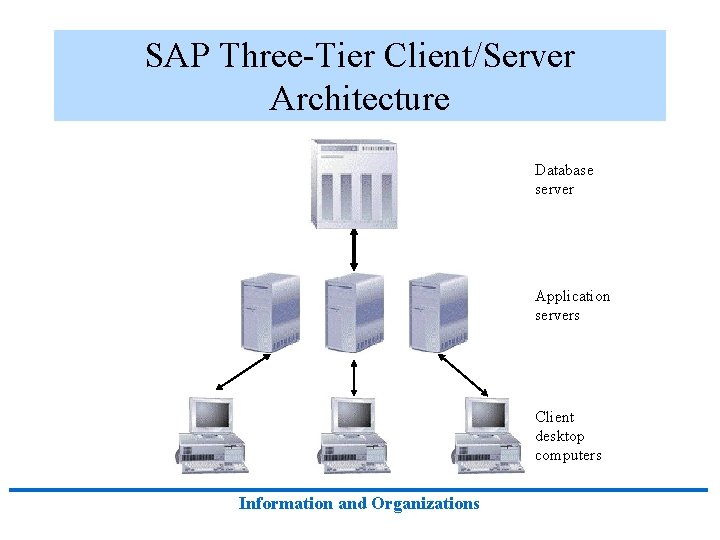 SAP Three-Tier Client/Server Architecture

Database server

Application servers

Client desktop computers

Information and Organizations